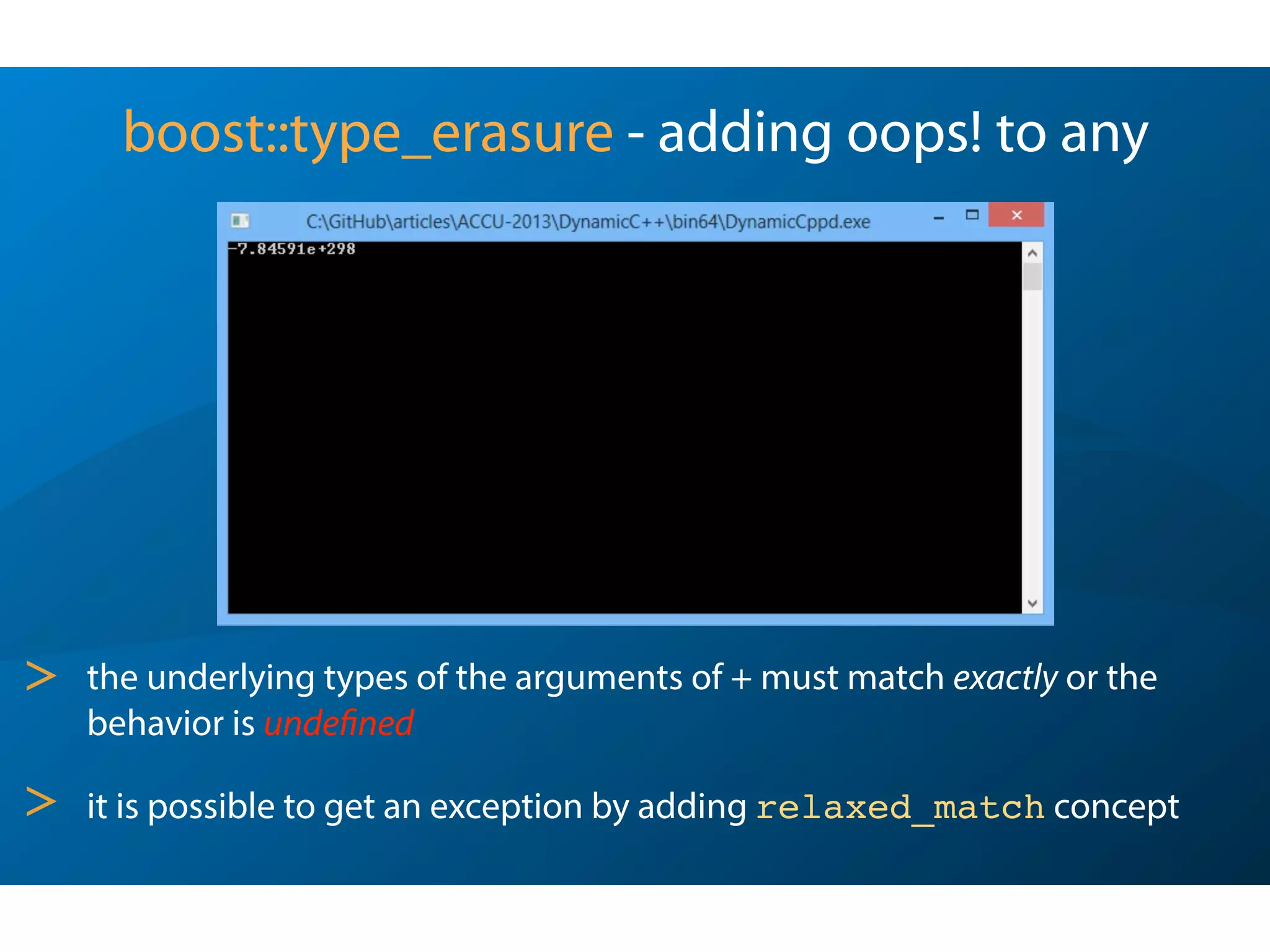 boost::type_erasure - adding oops! to any

C:\GitHub\articles\ACCU-2013\DynamicC++\bin64\DynamicCppd.exe

-7.84591e+298

> the underlying types of the arguments of + must match exactly or the behavior is undefined

> it is possible to get an exception by adding relaxed_match concept